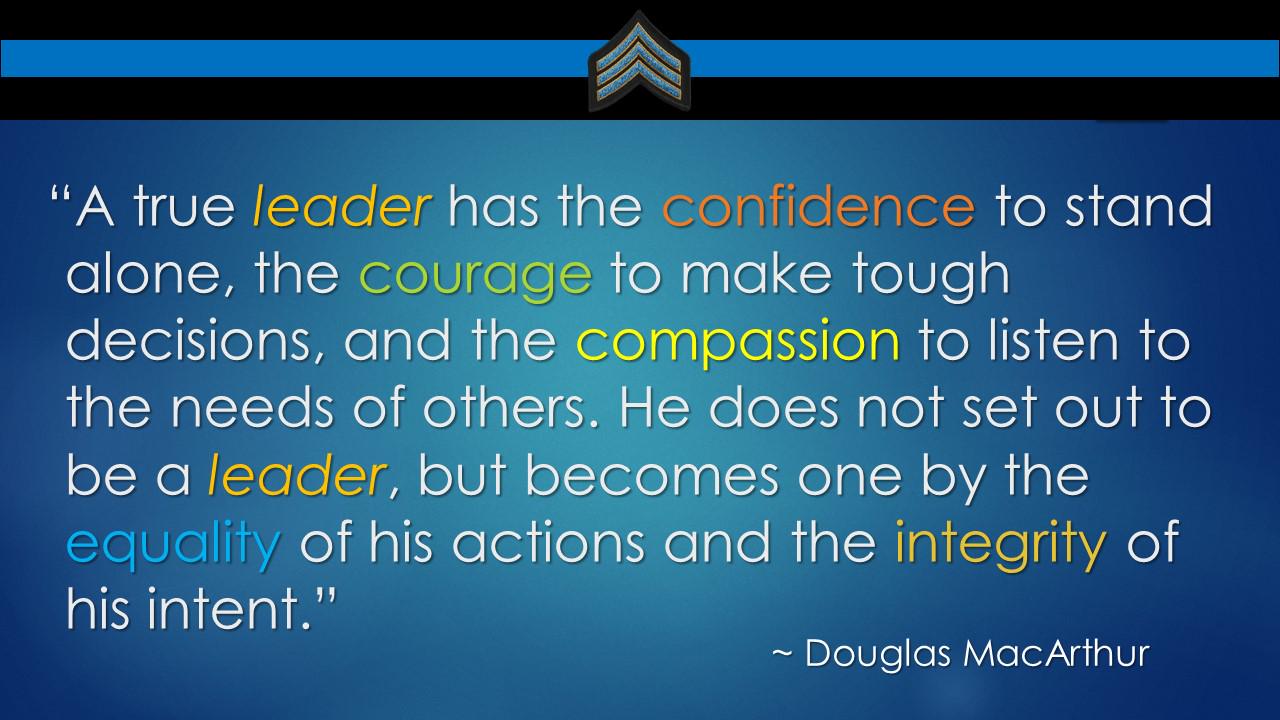 “A true leader has the confidence to stand alone, the courage to make tough decisions, and the compassion to listen to the needs of others. He does not set out to be a leader, but becomes one by the equality of his actions and the integrity of his intent.”

~ Douglas MacArthur